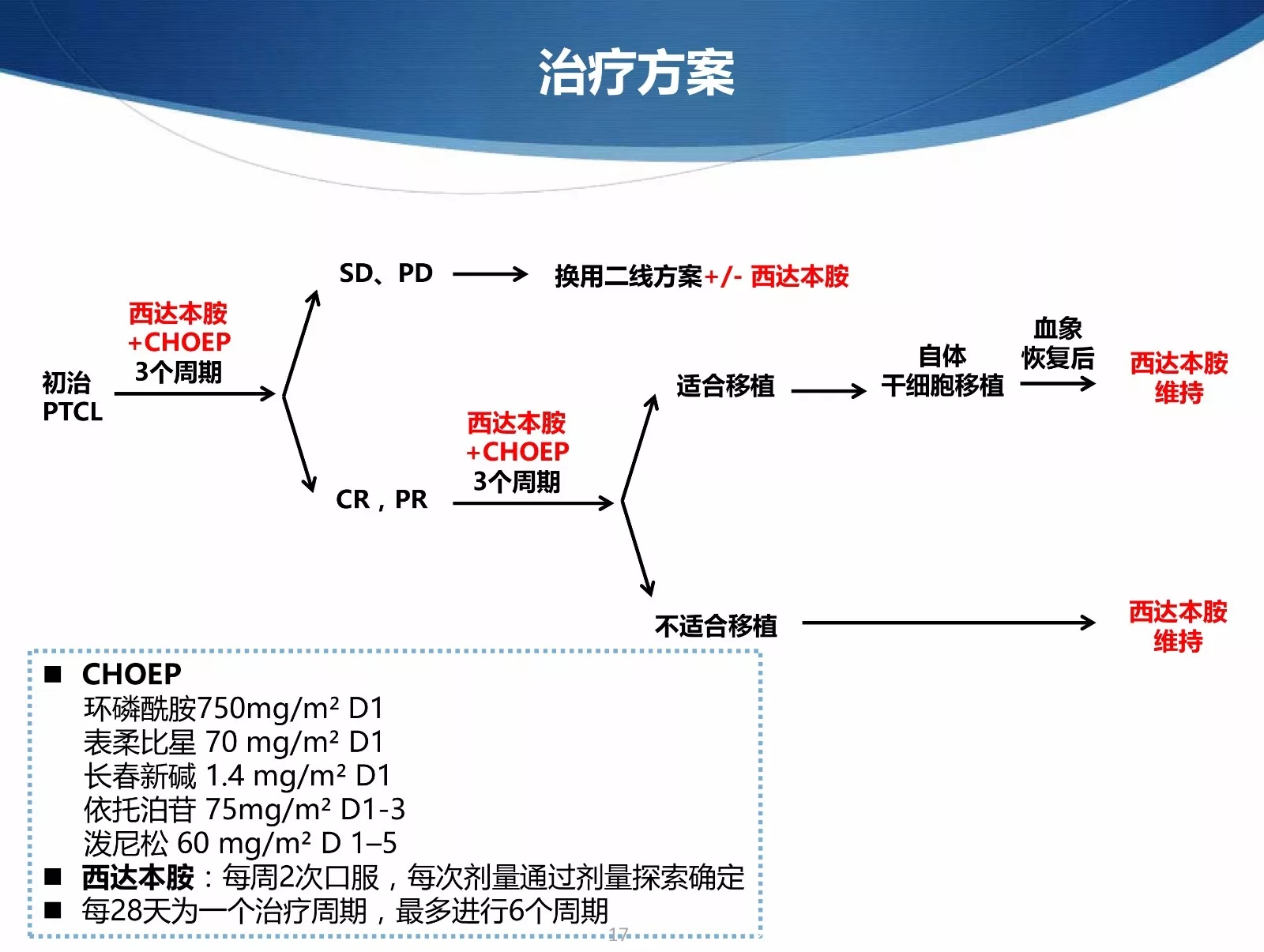 治疗方案

初治
PTCL

西达本胺
+CHOEP
3个周期

SD、PD

换用二线方案+/- 西达本胺

CR，PR

西达本胺
+CHOEP
3个周期

适合移植

自体
干细胞移植

血象
恢复后

西达本胺
维持

不适合移植

西达本胺
维持

■ CHOEP
环磷酰胺750mg/m² D1
表柔比星 70 mg/m² D1
长春新碱 1.4 mg/m² D1
依托泊苷 75mg/m² D1-3
泼尼松 60 mg/m² D 1–5
■ 西达本胺：每周2次口服，每次剂量通过剂量探索确定
■ 每28天为一个治疗周期，最多进行6个周期

17